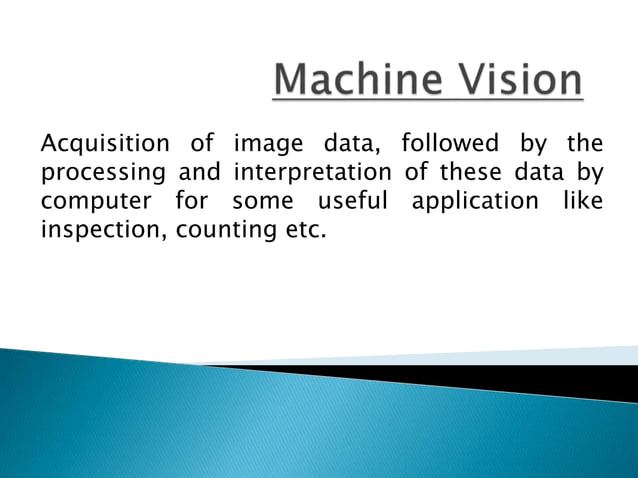 Machine Vision

Acquisition of image data, followed by the processing and interpretation of these data by computer for some useful application like inspection, counting etc.